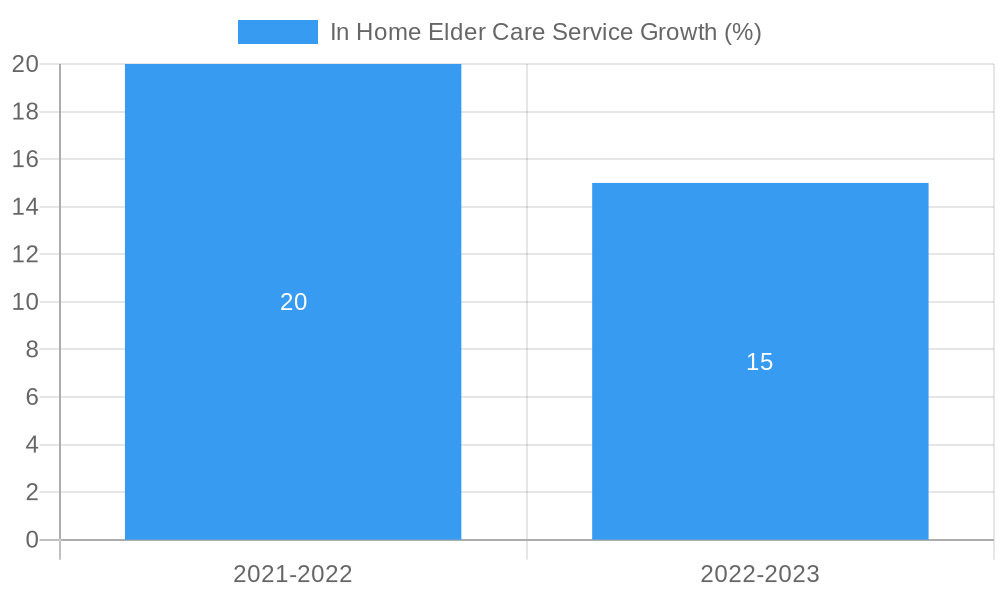 In Home Elder Care Service Growth (%)

20
18
16
14
12
10
8
6
4
2
0

20

15

2021-2022
2022-2023